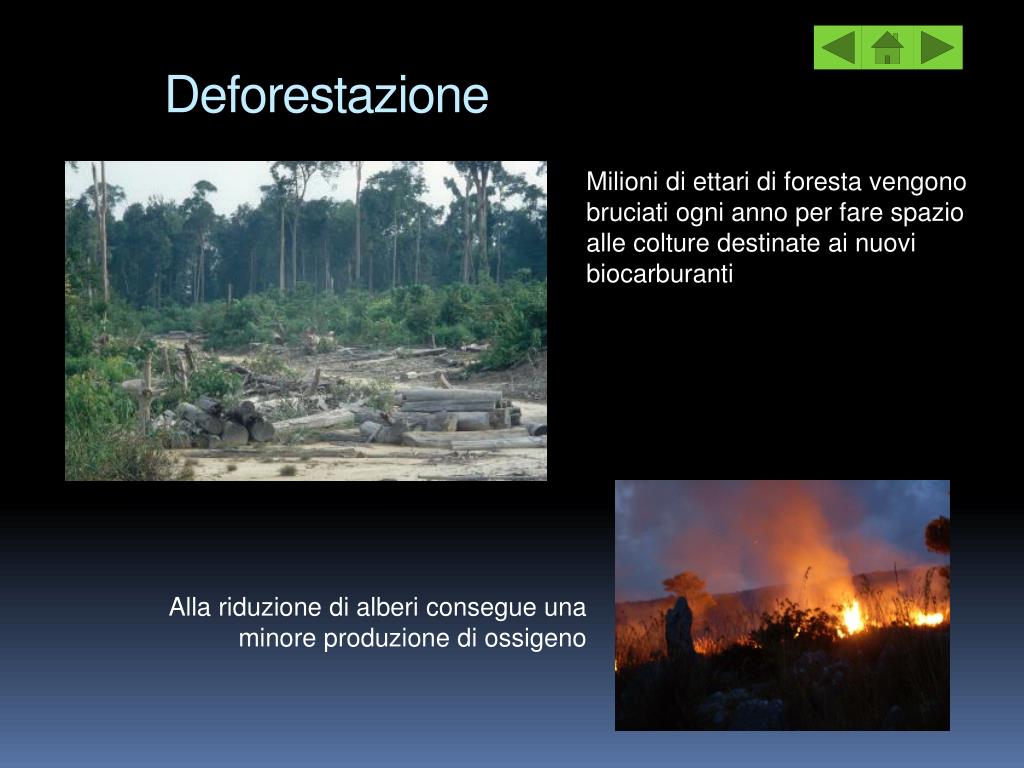 Deforestazione

Milioni di ettari di foresta vengono bruciati ogni anno per fare spazio alle colture destinate ai nuovi biocarburanti

Alla riduzione di alberi consegue una minore produzione di ossigeno